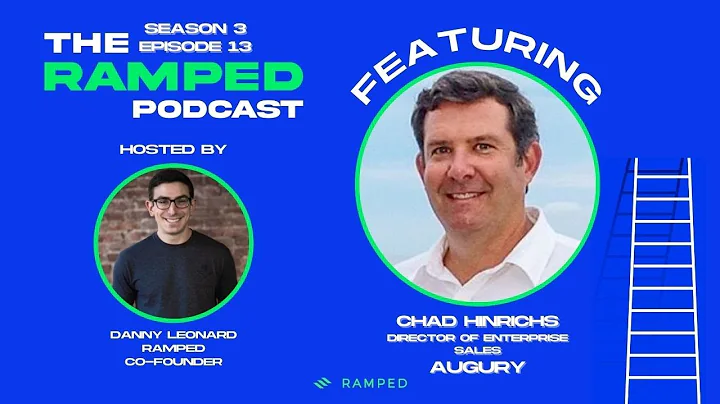 SEASON 3
EPISODE 13

THE RAMPED PODCAST

HOSTED BY

DANNY LEONARD
RAMPED
CO-FOUNDER

FEATURING

CHAD HINRICHS
DIRECTOR OF ENTERPRISE SALES
AUGURY

RAMPED